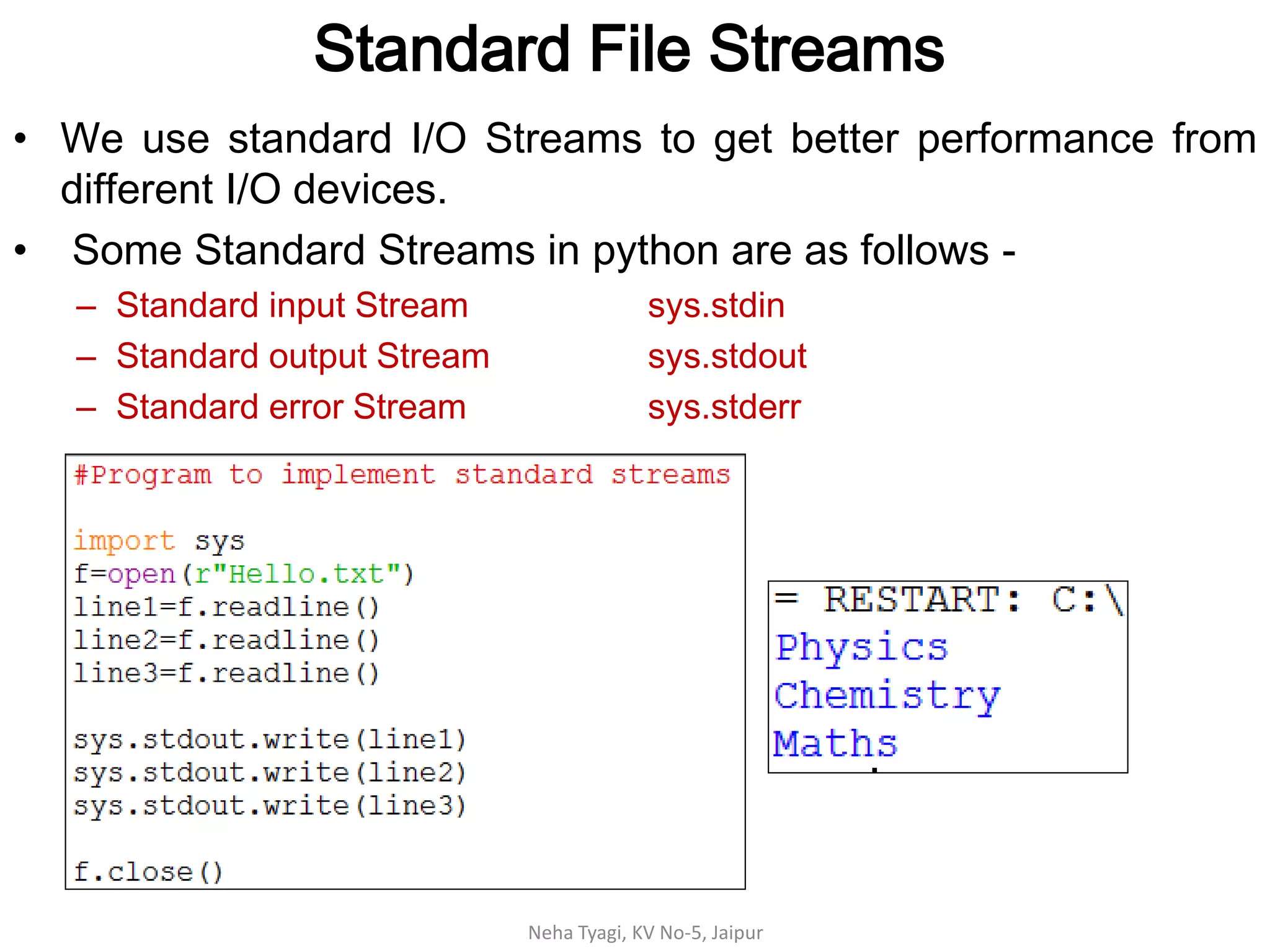 Standard File Streams

• We use standard I/O Streams to get better performance from different I/O devices.

• Some Standard Streams in python are as follows -

– Standard input Stream sys.stdin
– Standard output Stream sys.stdout
– Standard error Stream sys.stderr

#Program to implement standard streams

import sys
f=open(r"Hello.txt")
line1=f.readline()
line2=f.readline()
line3=f.readline()

sys.stdout.write(line1)
sys.stdout.write(line2)
sys.stdout.write(line3)

f.close()

= RESTART: C:\
Physics
Chemistry
Maths

Neha Tyagi, KV No-5, Jaipur